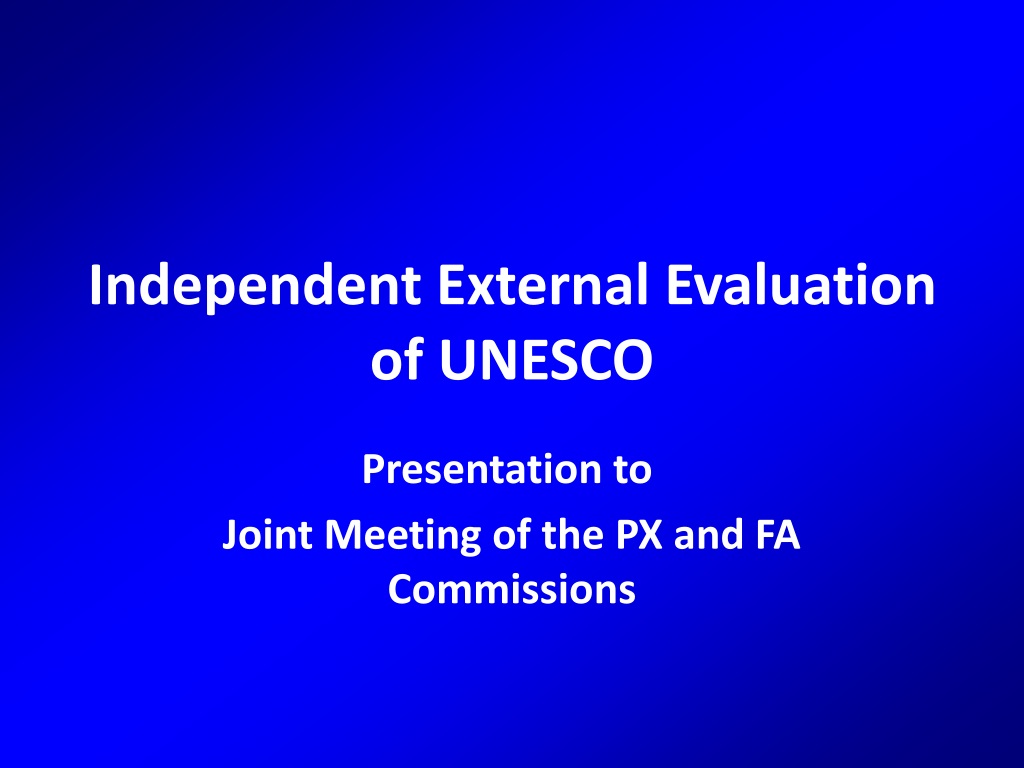 Independent External Evaluation of UNESCO

Presentation to

Joint Meeting of the PX and FA Commissions